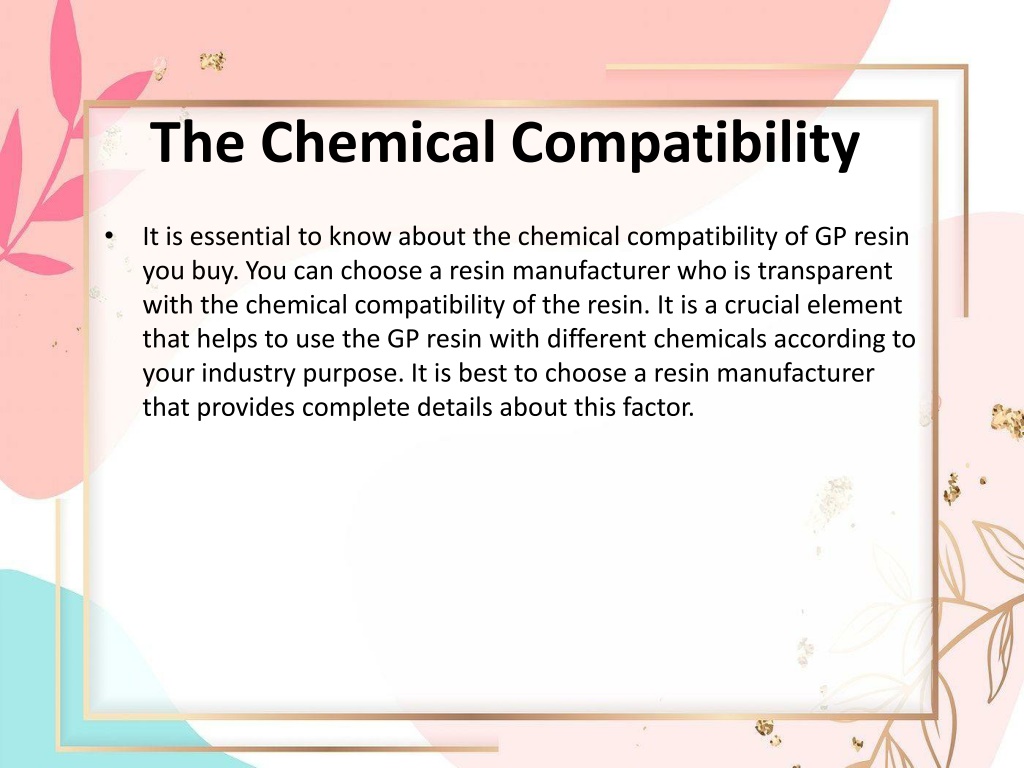 The Chemical Compatibility

• It is essential to know about the chemical compatibility of GP resin you buy. You can choose a resin manufacturer who is transparent with the chemical compatibility of the resin. It is a crucial element that helps to use the GP resin with different chemicals according to your industry purpose. It is best to choose a resin manufacturer that provides complete details about this factor.